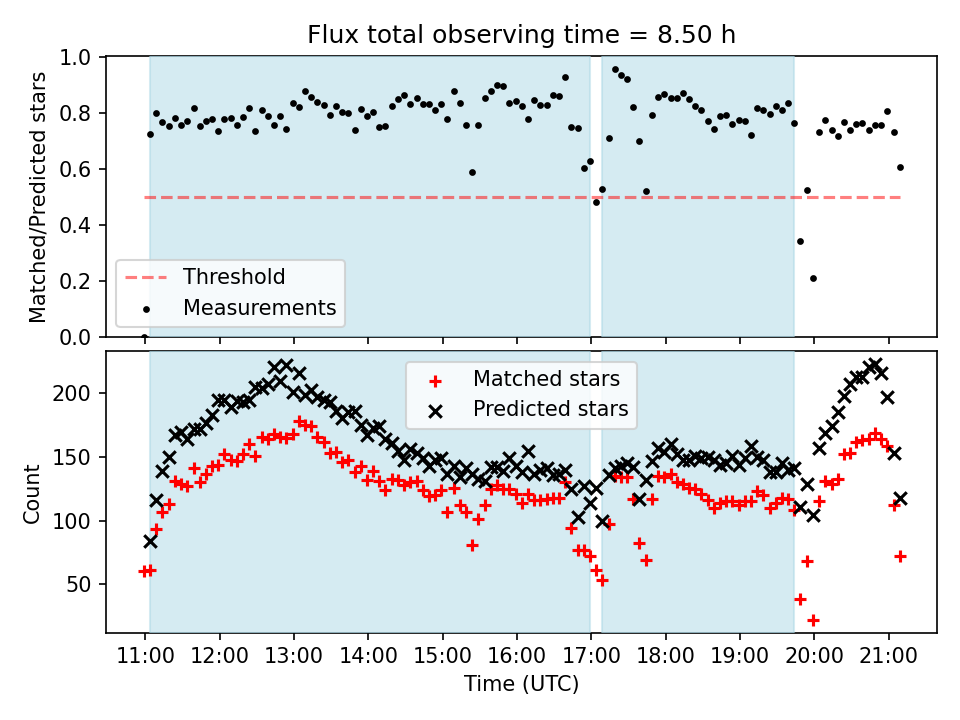 Flux total observing time = 8.50 h

Matched/Predicted stars

1.0
0.8
0.6
0.4
0.2
0.0

Threshold
Measurements

Count

200
150
100
50

Matched stars
Predicted stars

11:00 12:00 13:00 14:00 15:00 16:00 17:00 18:00 19:00 20:00 21:00

Time (UTC)